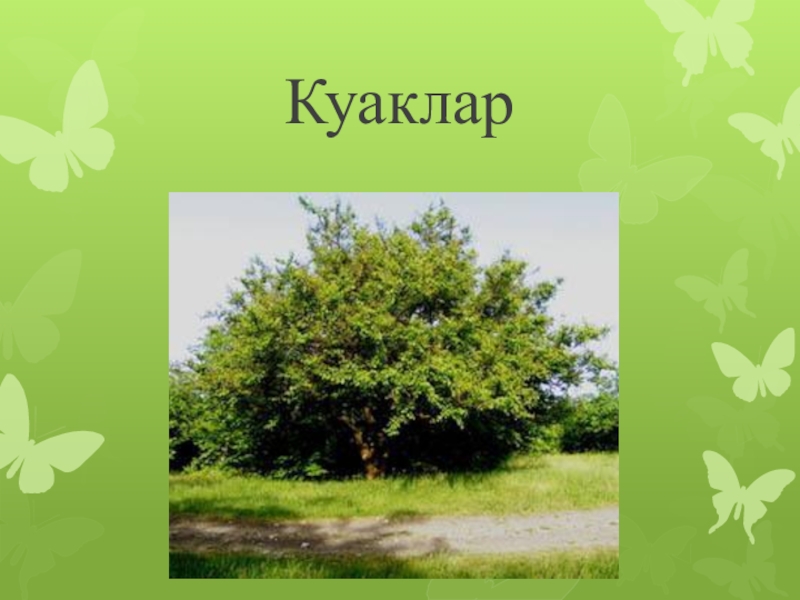 Куаклар